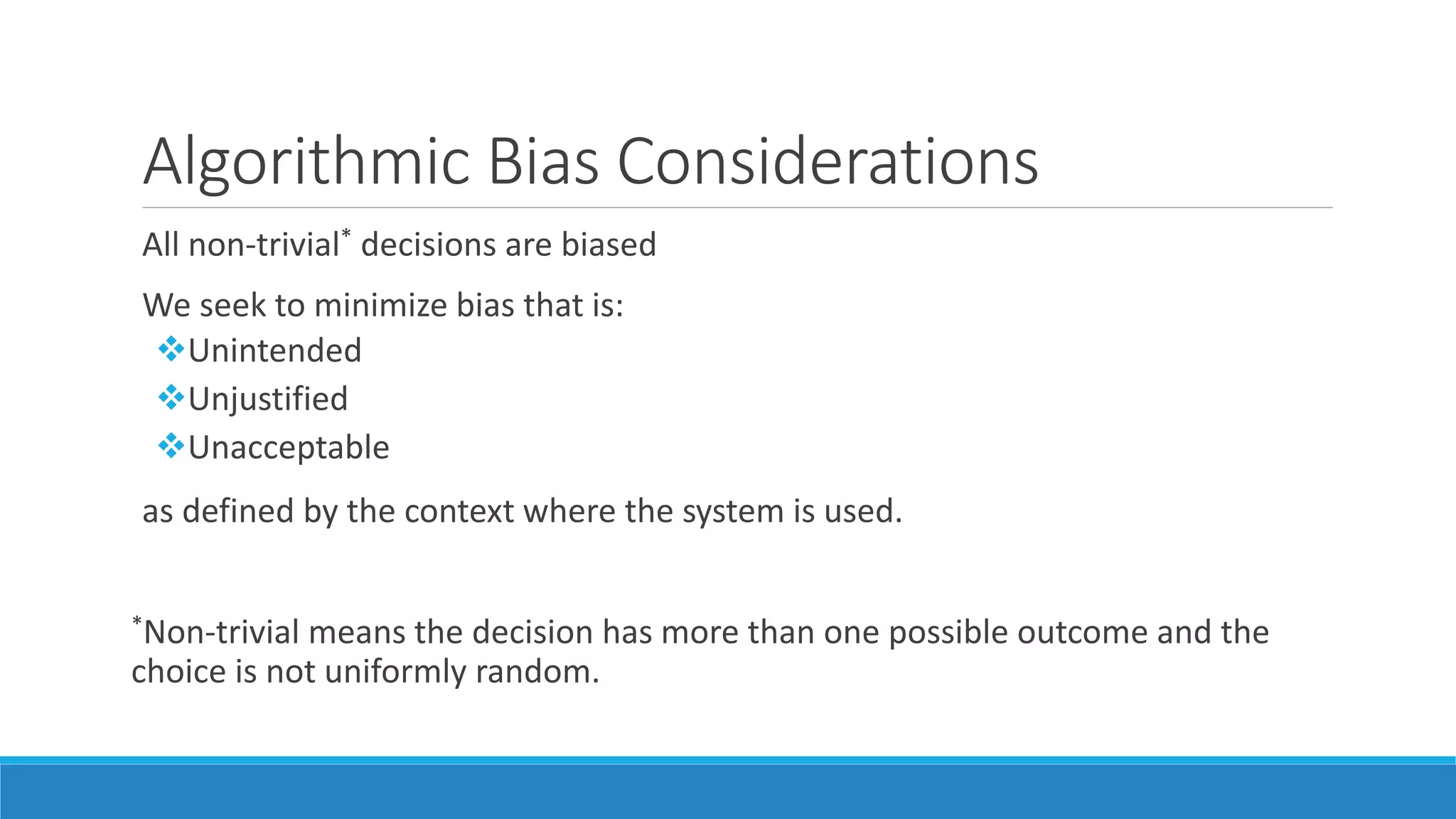 Algorithmic Bias Considerations

All non-trivial* decisions are biased

We seek to minimize bias that is:
❖Unintended
❖Unjustified
❖Unacceptable

as defined by the context where the system is used.

*Non-trivial means the decision has more than one possible outcome and the choice is not uniformly random.